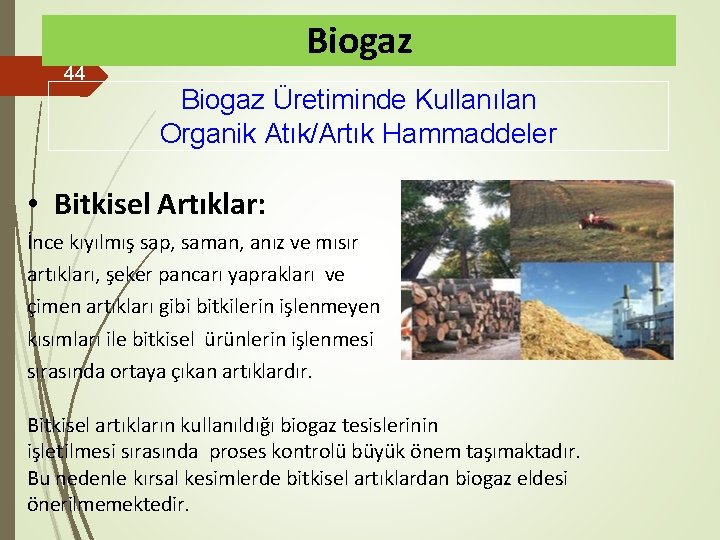 Biogaz

44

Biogaz Üretiminde Kullanılan Organik Atık/Artık Hammaddeler

• Bitkisel Artıklar:

İnce kıyılmış sap, saman, anız ve mısır artıkları, şeker pancarı yaprakları ve çimen artıkları gibi bitkilerin işlenmeyen kısımları ile bitkisel ürünlerin işlenmesi sırasında ortaya çıkan artıklardır.

Bitkisel artıkların kullanıldığı biogaz tesislerinin işletilmesi sırasında proses kontrolü büyük önem taşımaktadır. Bu nedenle kırsal kesimlerde bitkisel artıklardan biogaz eldesi önerilmemektedir.